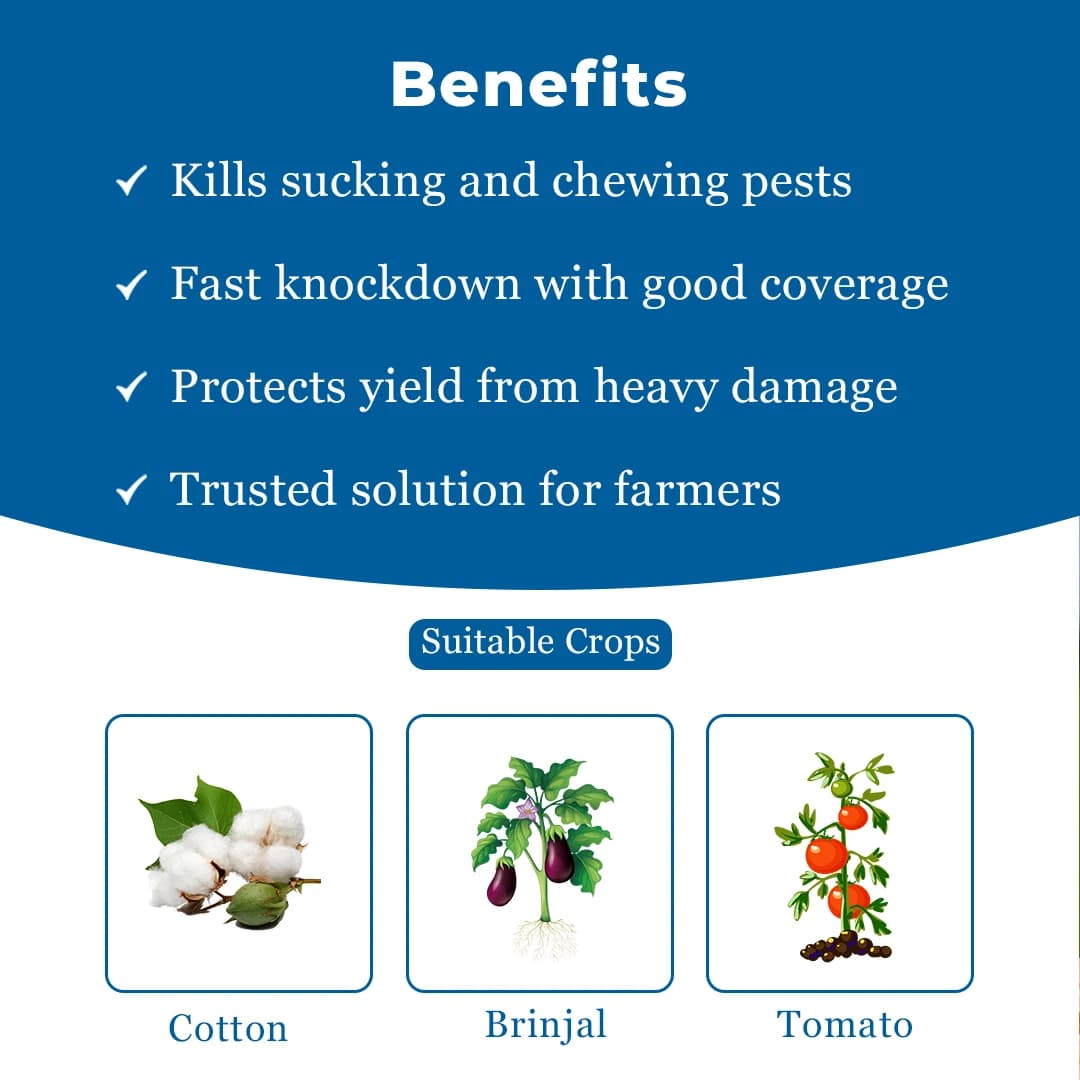 Benefits

✓ Kills sucking and chewing pests

✓ Fast knockdown with good coverage

✓ Protects yield from heavy damage

✓ Trusted solution for farmers

Suitable Crops

Cotton

Brinjal

Tomato